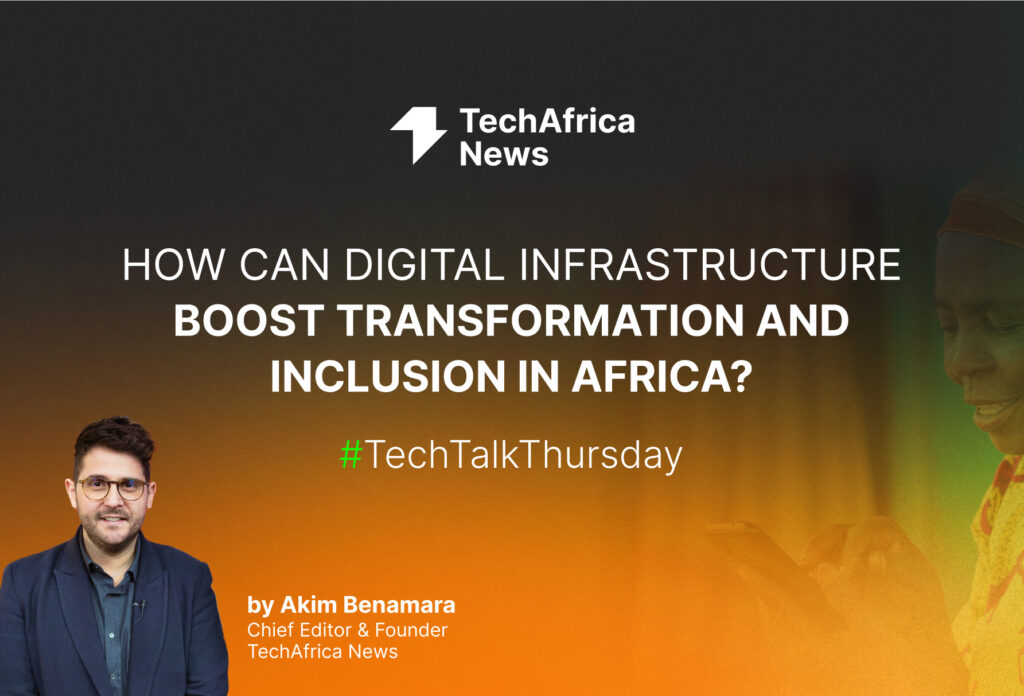 TechAfrica News

HOW CAN DIGITAL INFRASTRUCTURE BOOST TRANSFORMATION AND INCLUSION IN AFRICA?

#TechTalkThursday

by Akim Benamara
Chief Editor & Founder
TechAfrica News